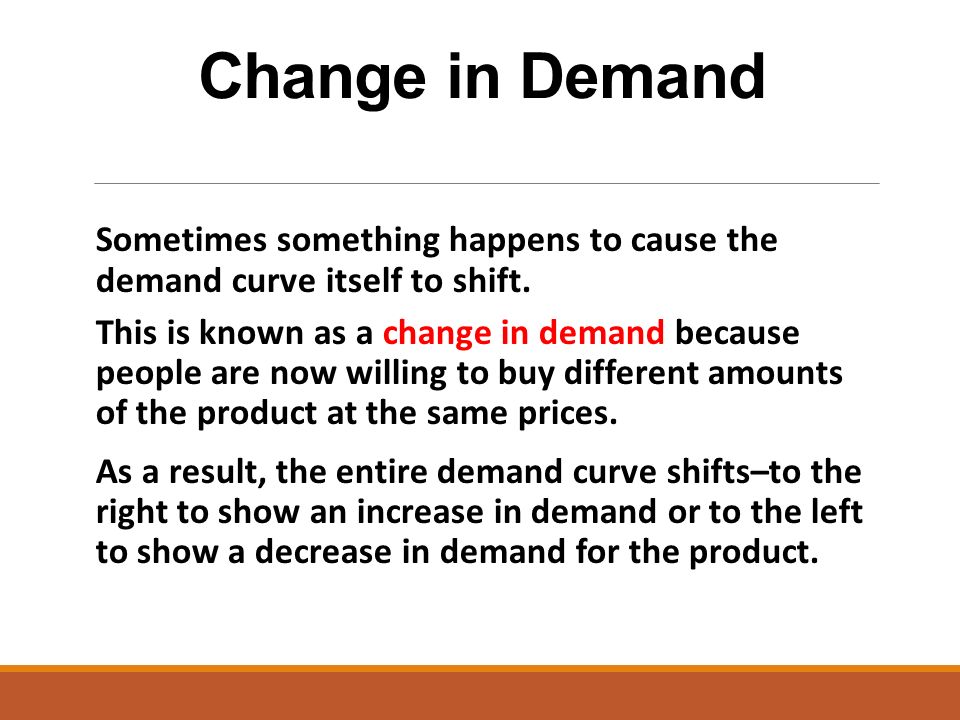 Change in Demand

Sometimes something happens to cause the demand curve itself to shift.

This is known as a change in demand because people are now willing to buy different amounts of the product at the same prices.

As a result, the entire demand curve shifts–to the right to show an increase in demand or to the left to show a decrease in demand for the product.